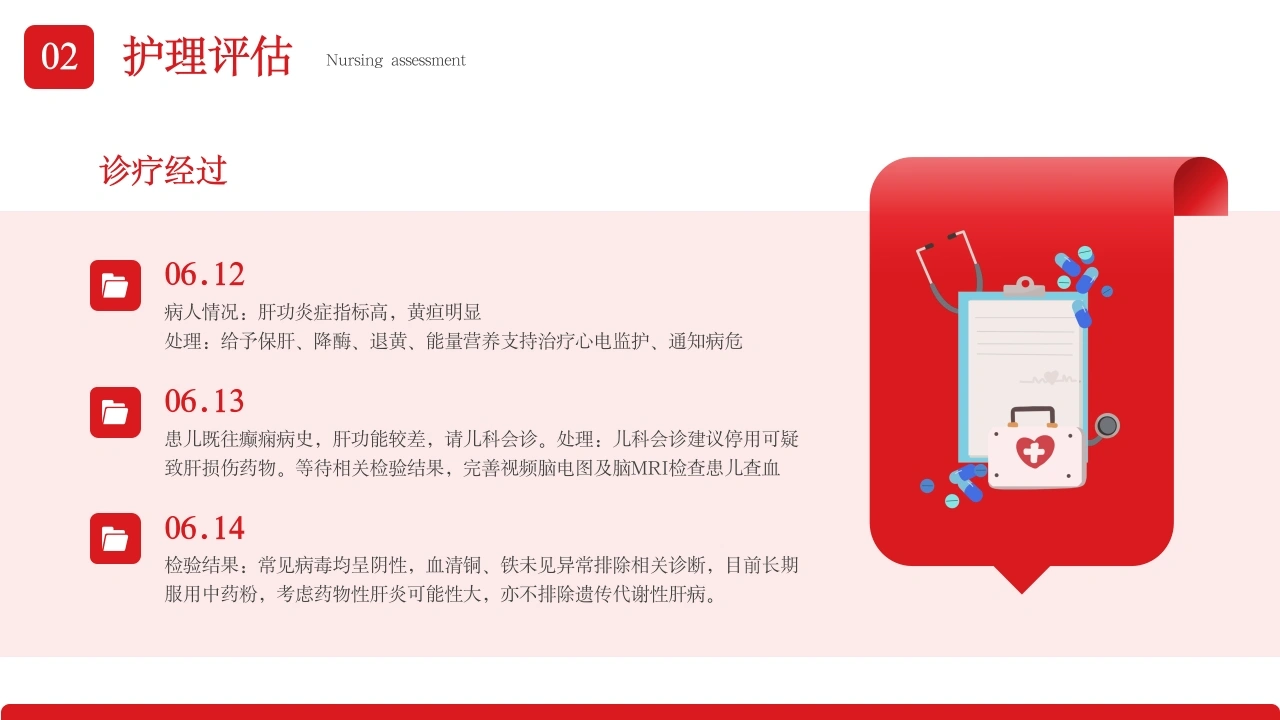 02 护理评估 Nursing assessment

诊疗经过

06.12
病人情况：肝功炎症指标高，黄疸明显
处理：给予保肝、降酶、退黄、能量营养支持治疗心电监护、通知病危

06.13
患儿既往癫痫病史，肝功能较差，请儿科会诊。处理：儿科会诊建议停用可疑致肝损伤药物。等待相关检验结果，完善视频脑电图及脑MRI检查患儿查血

06.14
检验结果：常见病毒均呈阴性，血清铜、铁未见异常排除相关诊断，目前长期服用中药粉，考虑药物性肝炎可能性大，亦不排除遗传代谢性肝病。